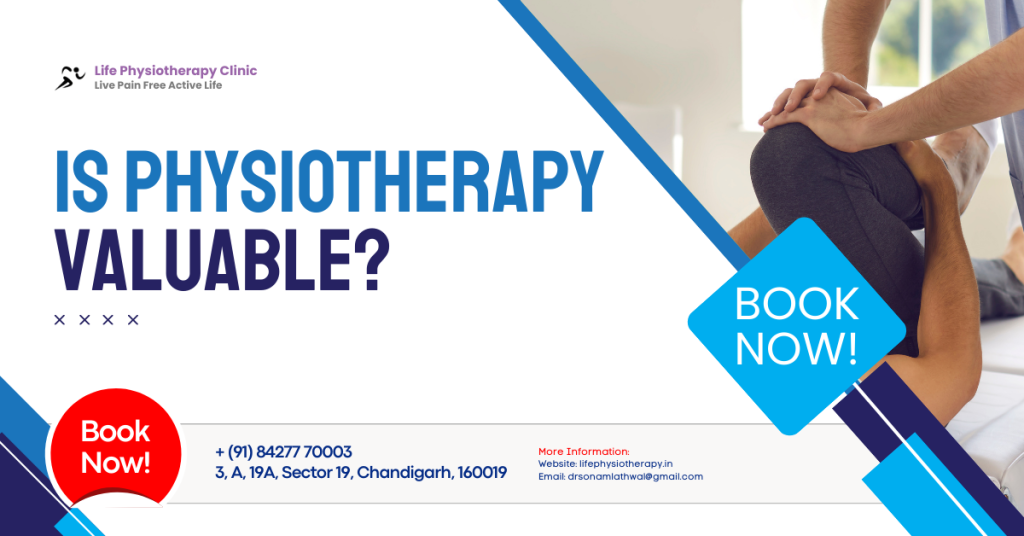 Life Physiotherapy Clinic
Live Pain Free Active Life

IS PHYSIOTHERAPY VALUABLE?

× × × ×

BOOK NOW!

Book Now!

+ (91) 84277 70003
3, A, 19A, Sector 19, Chandigarh, 160019

More Information:
Website: lifephysiotherapy.in
Email: drsonamlathwal@gmail.com